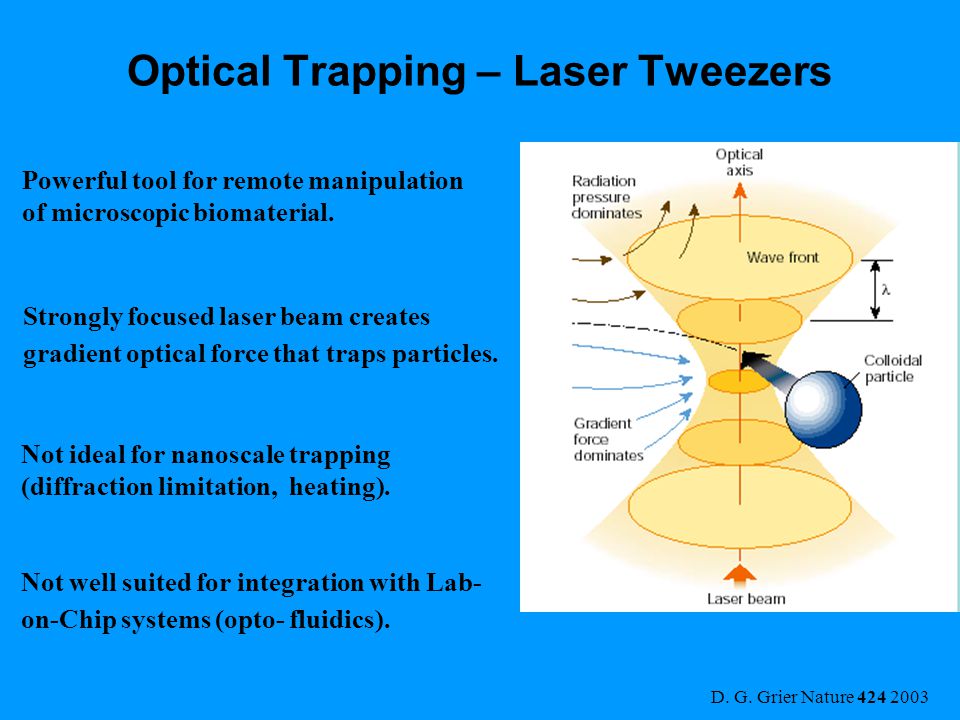 Optical Trapping – Laser Tweezers

Powerful tool for remote manipulation of microscopic biomaterial.

Strongly focused laser beam creates gradient optical force that traps particles.

Not ideal for nanoscale trapping (diffraction limitation, heating).

Not well suited for integration with Lab-on-Chip systems (opto- fluidics).

Optical axis

Radiation pressure dominates

Wave front

$\lambda$

Colloidal particle

Gradient force dominates

Laser beam

D. G. Grier Nature 424 2003